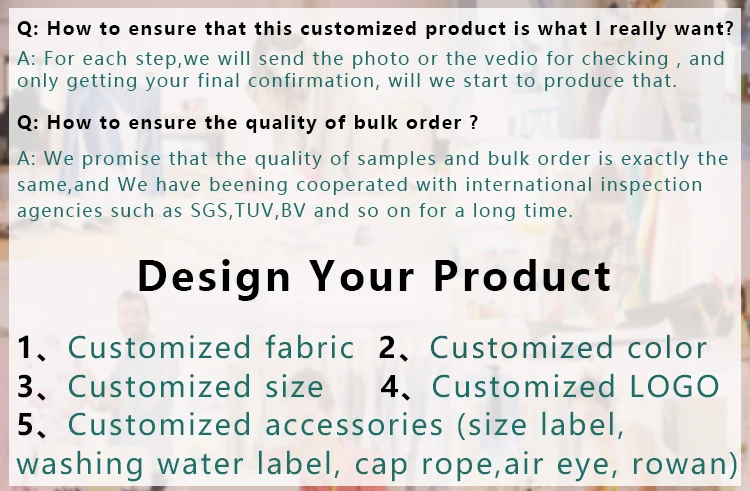 Q: How to ensure that this customized product is what I really want?
A: For each step,we will send the photo or the vedio for checking , and only getting your final confirmation, will we start to produce that.

Q: How to ensure the quality of bulk order ?
A: We promise that the quality of samples and bulk order is exactly the same,and We have beening cooperated with international inspection agencies such as SGS,TUV,BV and so on for a long time.

Design Your Product

1、Customized fabric 2、Customized color
3、Customized size 4、Customized LOGO
5、Customized accessories (size label, washing water label, cap rope,air eye, rowan)